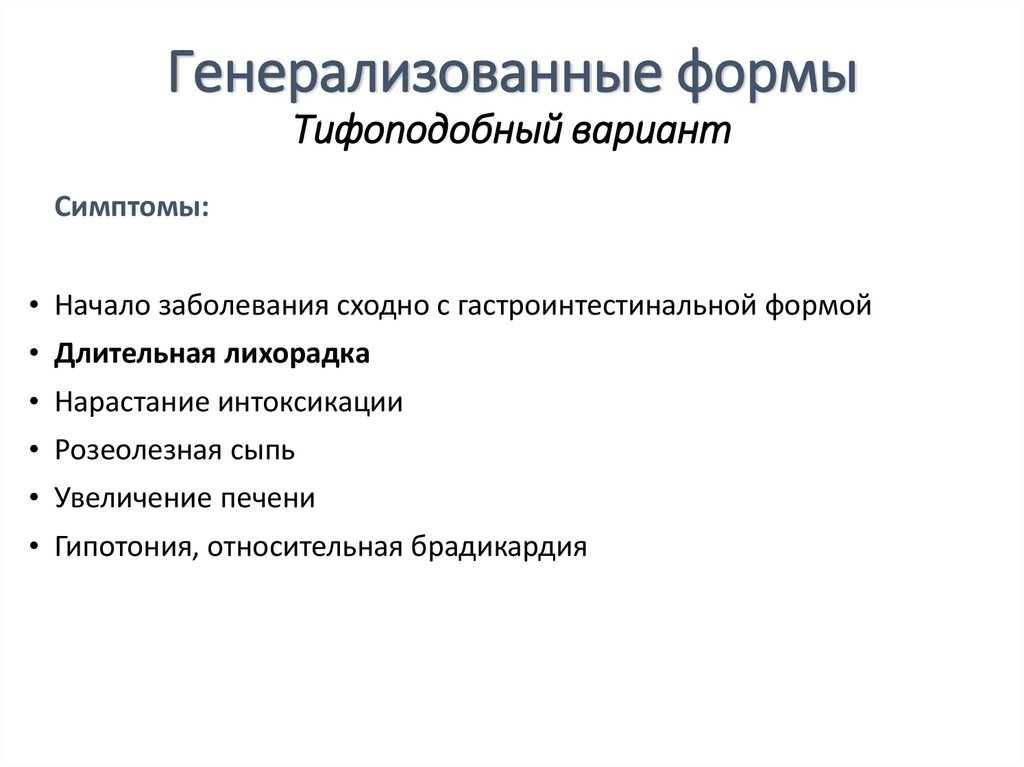 Генерализованные формы
Тифоподобный вариант

Симптомы:

• Начало заболевания сходно с гастроинтестинальной формой
• Длительная лихорадка
• Нарастание интоксикации
• Розеолезная сыпь
• Увеличение печени
• Гипотония, относительная брадикардия